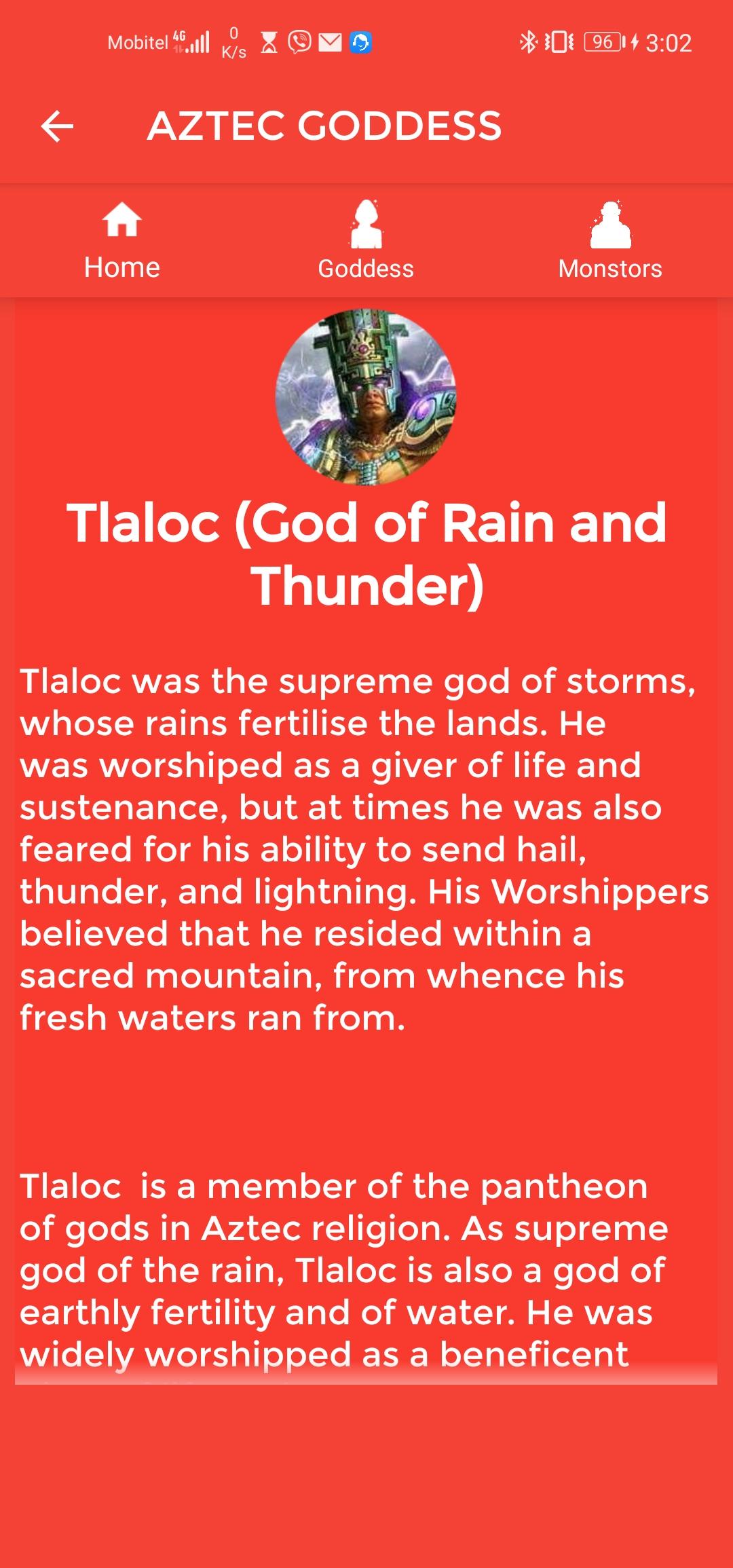 Mobitel 4G 0 K/s 96 3:02

AZTEC GODDESS

Home Goddess Monstors

Tlaloc (God of Rain and Thunder)

Tlaloc was the supreme god of storms, whose rains fertilise the lands. He was worshiped as a giver of life and sustenance, but at times he was also feared for his ability to send hail, thunder, and lightning. His Worshippers believed that he resided within a sacred mountain, from whence his fresh waters ran from.

Tlaloc is a member of the pantheon of gods in Aztec religion. As supreme god of the rain, Tlaloc is also a god of earthly fertility and of water. He was widely worshipped as a beneficent